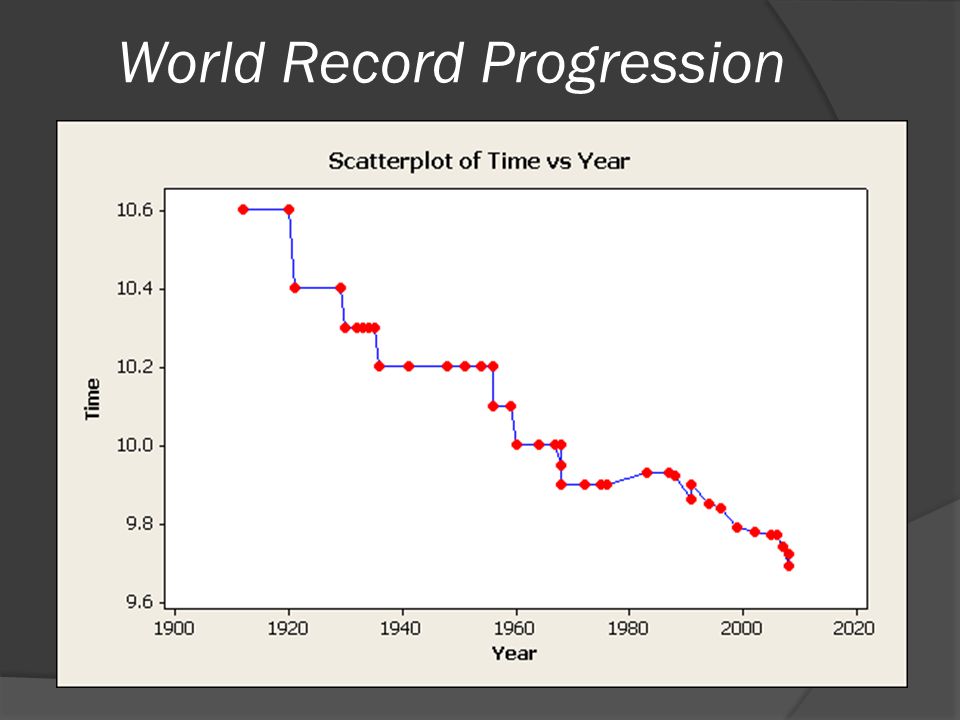 World Record Progression

Scatterplot of Time vs Year

Time

10.6
10.4
10.2
10.0
9.8
9.6

1900 1920 1940 1960 1980 2000 2020

Year